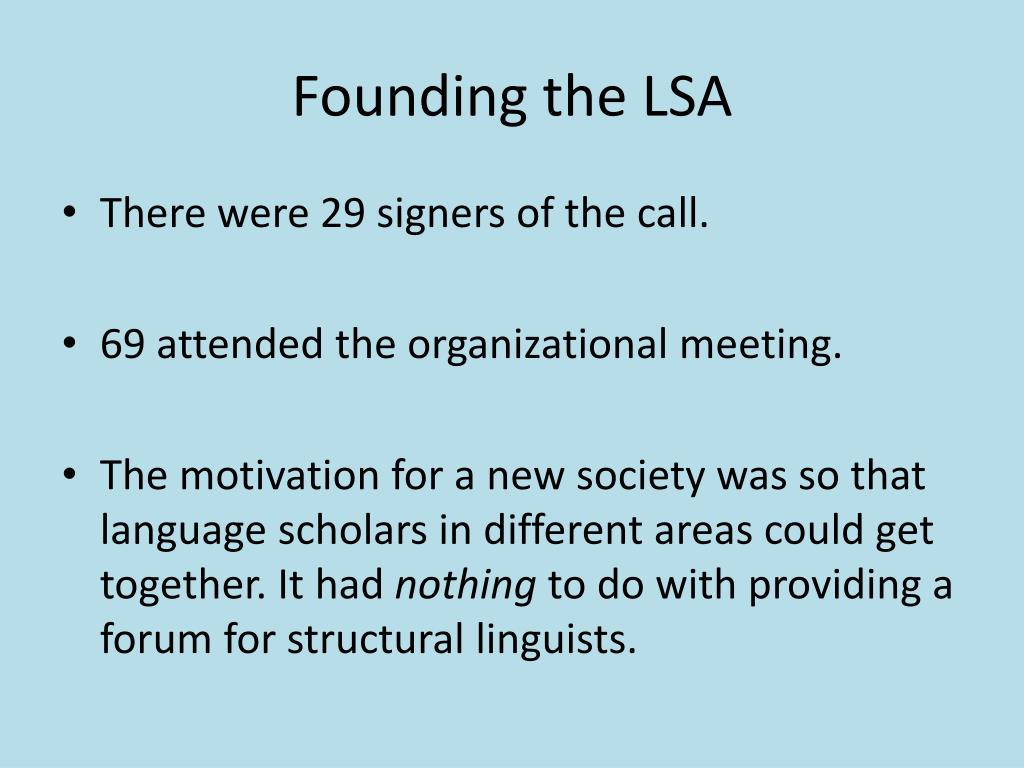 Founding the LSA

• There were 29 signers of the call.

• 69 attended the organizational meeting.

• The motivation for a new society was so that language scholars in different areas could get together. It had nothing to do with providing a forum for structural linguists.